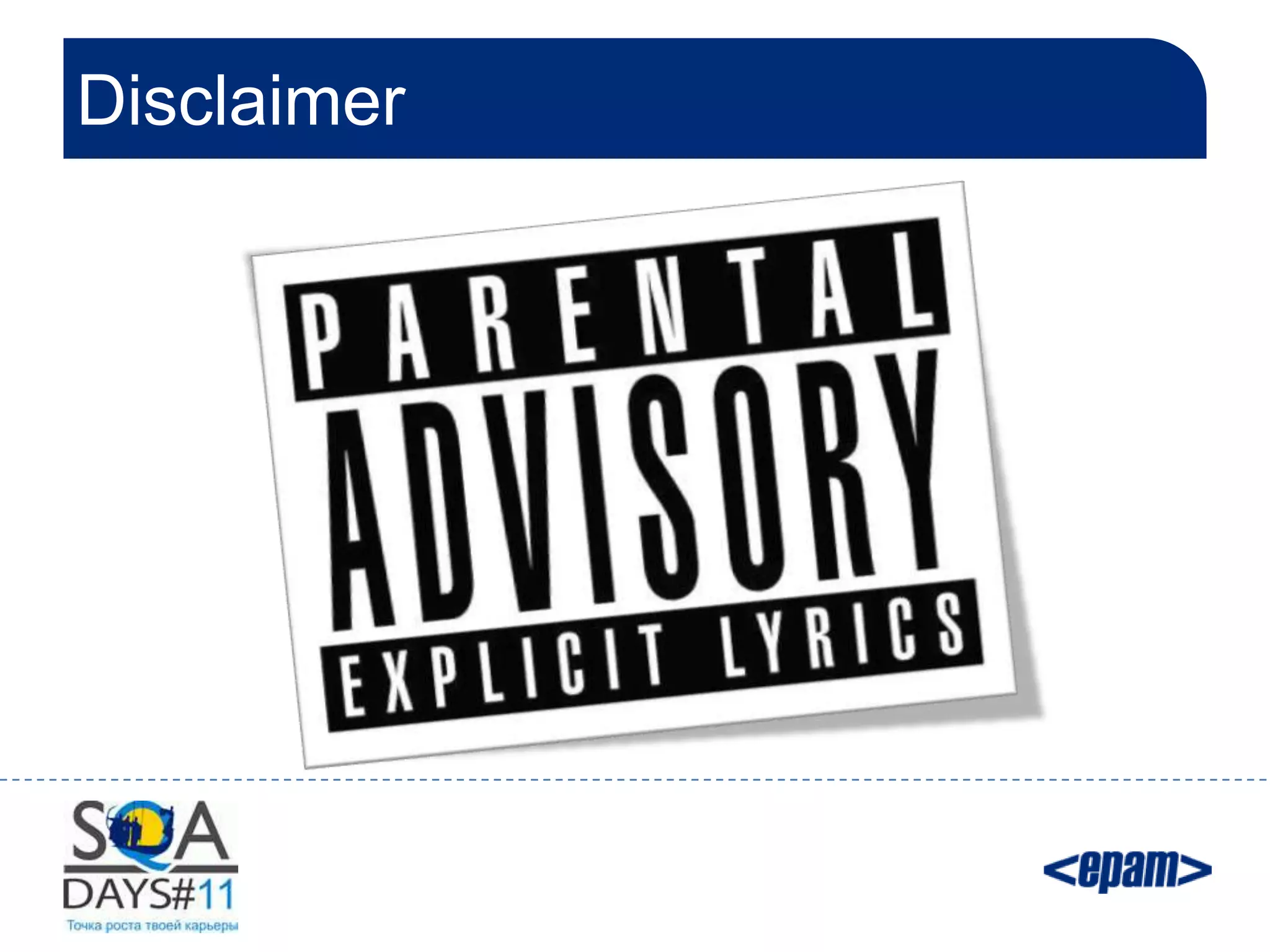 Disclaimer

PARENTAL
ADVISORY
EXPLICIT LYRICS

SQA
DAYS#11
Точка роста твоей карьеры

<epam>